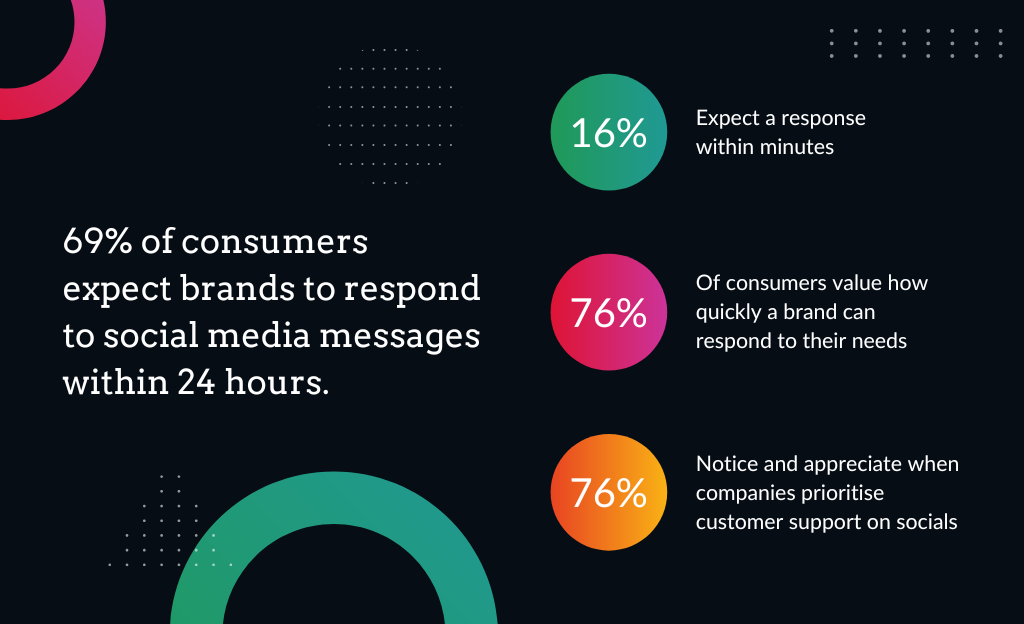 69% of consumers expect brands to respond to social media messages within 24 hours.

16%

Expect a response within minutes

76%

Of consumers value how quickly a brand can respond to their needs

76%

Notice and appreciate when companies prioritise customer support on socials